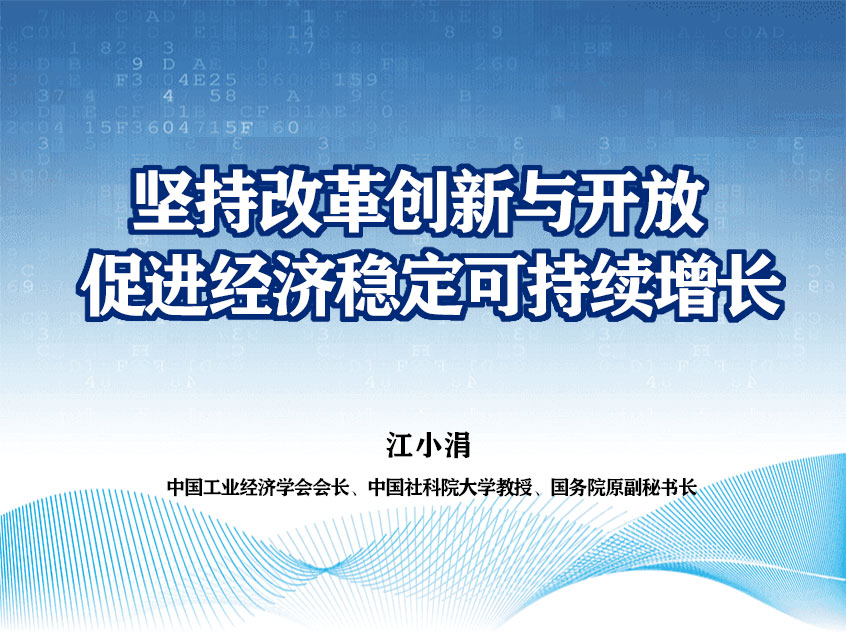 坚持改革创新与开放
促进经济稳定可持续增长

江小涓

中国工业经济学会会长、中国社科院大学教授、国务院原副秘书长